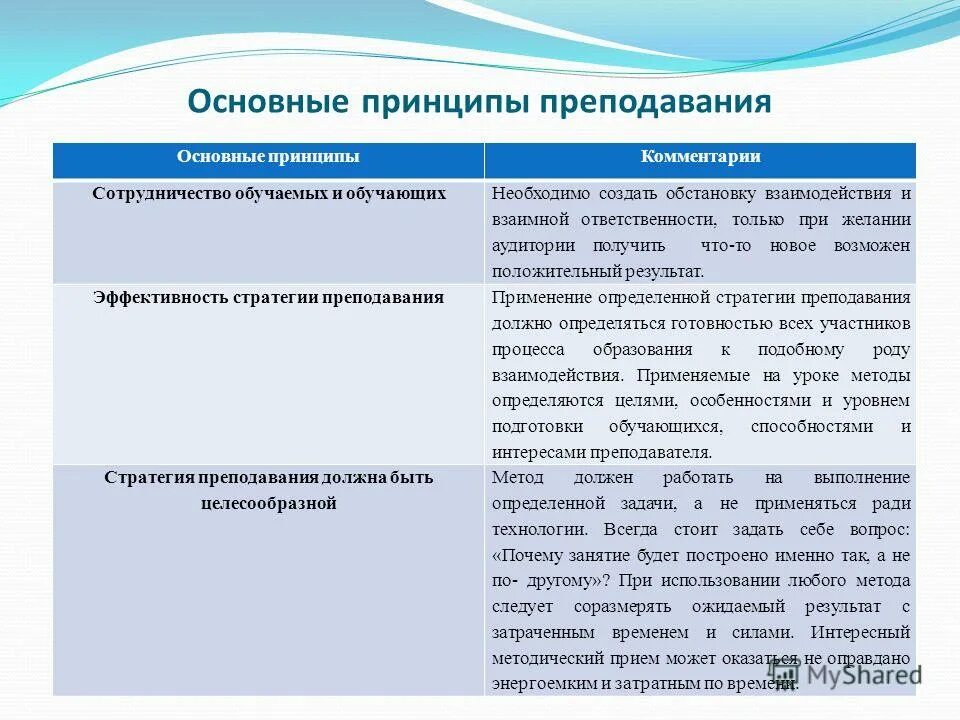 Основные принципы преподавания

| Основные принципы | Комментарии |
|---|---|
| Сотрудничество обучаемых и обучающих | Необходимо создать обстановку взаимодействия и взаимной ответственности, только при желании аудитории получить что-то новое возможен положительный результат. |
| Эффективность стратегии преподавания | Применение определенной стратегии преподавания должно определяться готовностью всех участников процесса образования к подобному роду взаимодействия. Применяемые на уроке методы определяются целями, особенностями и уровнем подготовки обучающихся, способностями и интересами преподавателя. |
| Стратегия преподавания должна быть целесообразной | Метод должен работать на выполнение определенной задачи, а не применяться ради технологии. Всегда стоит задать себе вопрос: «Почему занятие будет построено именно так, а не по- другому»? При использовании любого метода следует соразмерять ожидаемый результат с затраченным временем и силами. Интересный методический прием может оказаться не оправдано энергоемким и затратным по времени. |

MyShared